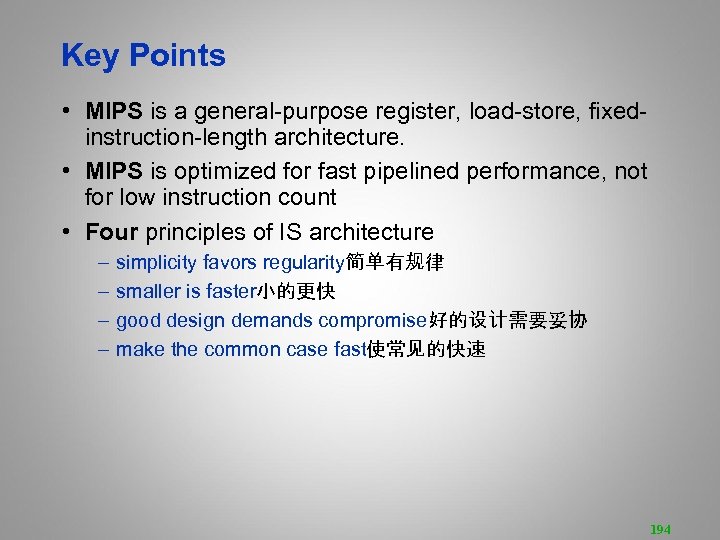 Key Points

• MIPS is a general-purpose register, load-store, fixed-instruction-length architecture.

• MIPS is optimized for fast pipelined performance, not for low instruction count

• Four principles of IS architecture

– simplicity favors regularity简单有规律

– smaller is faster小的更快

– good design demands compromise好的设计需要妥协

– make the common case fast使常见的快速

194